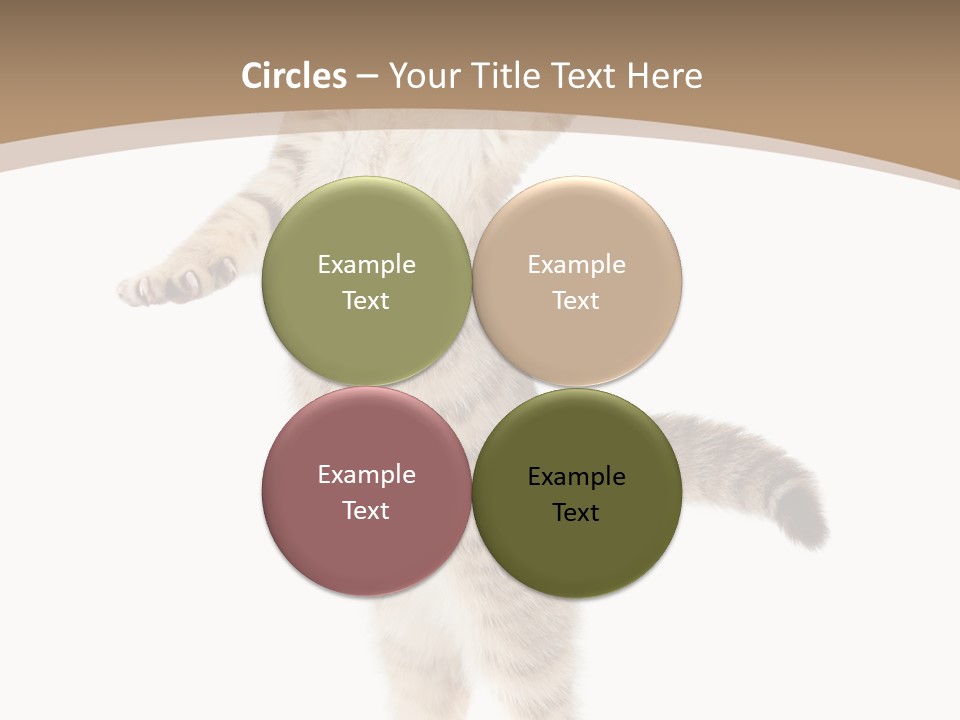 Circles – Your Title Text Here

Example Text

Example Text

Example Text

Example Text